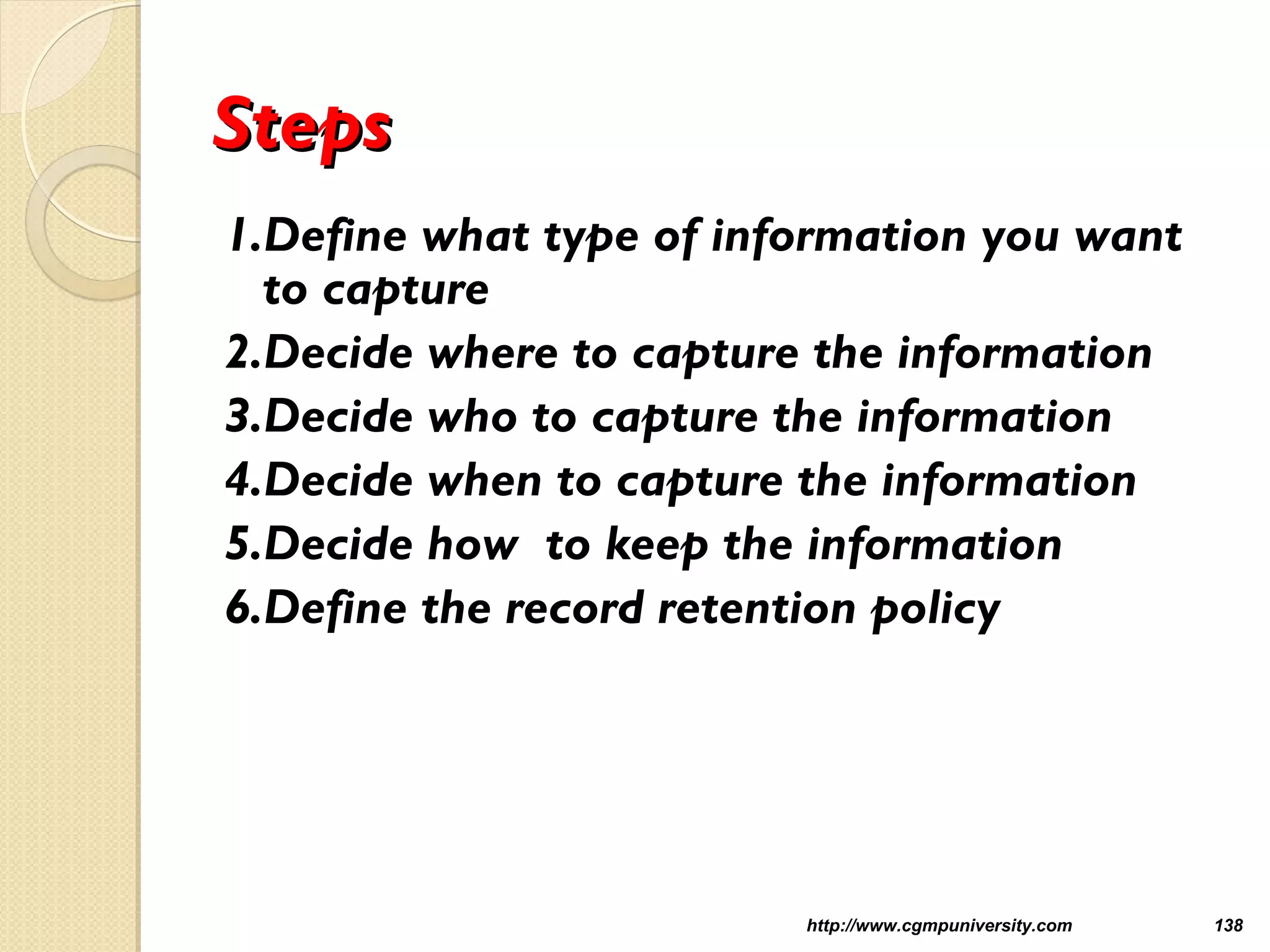 Steps

1.Define what type of information you want to capture
2.Decide where to capture the information
3.Decide who to capture the information
4.Decide when to capture the information
5.Decide how  to keep the information
6.Define the record retention policy

http://www.cgmpuniversity.com 138